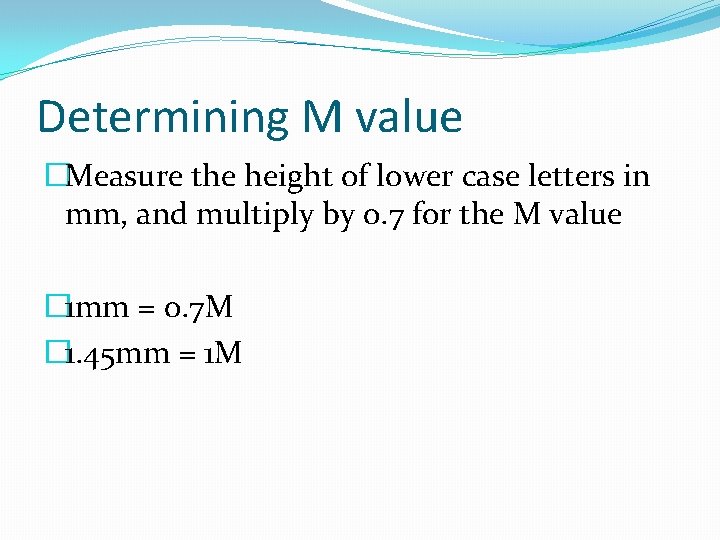 Determining M value

Measure the height of lower case letters in mm, and multiply by 0.7 for the M value

1mm = 0.7M

1.45mm = 1M